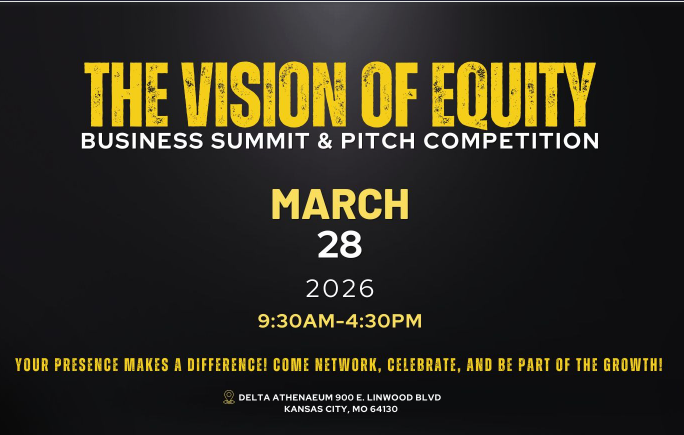 THE VISION OF EQUITY
BUSINESS SUMMIT & PITCH COMPETITION

MARCH
28

2026

9:30AM-4:30PM

YOUR PRESENCE MAKES A DIFFERENCE! COME NETWORK, CELEBRATE, AND BE PART OF THE GROWTH!

DELTA ATHENAEUM 900 E. LINWOOD BLVD
KANSAS CITY, MO 64130